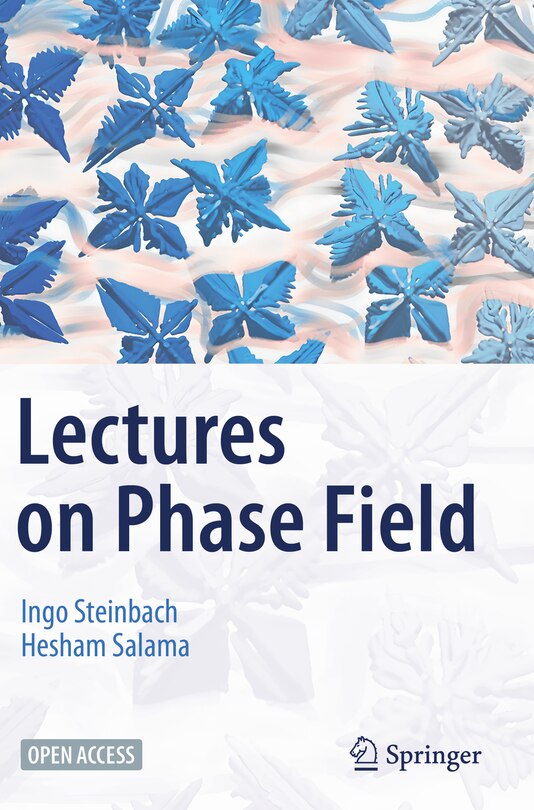 Lectures on Phase Field

Ingo Steinbach
Hesham Salama

OPEN ACCESS

Springer